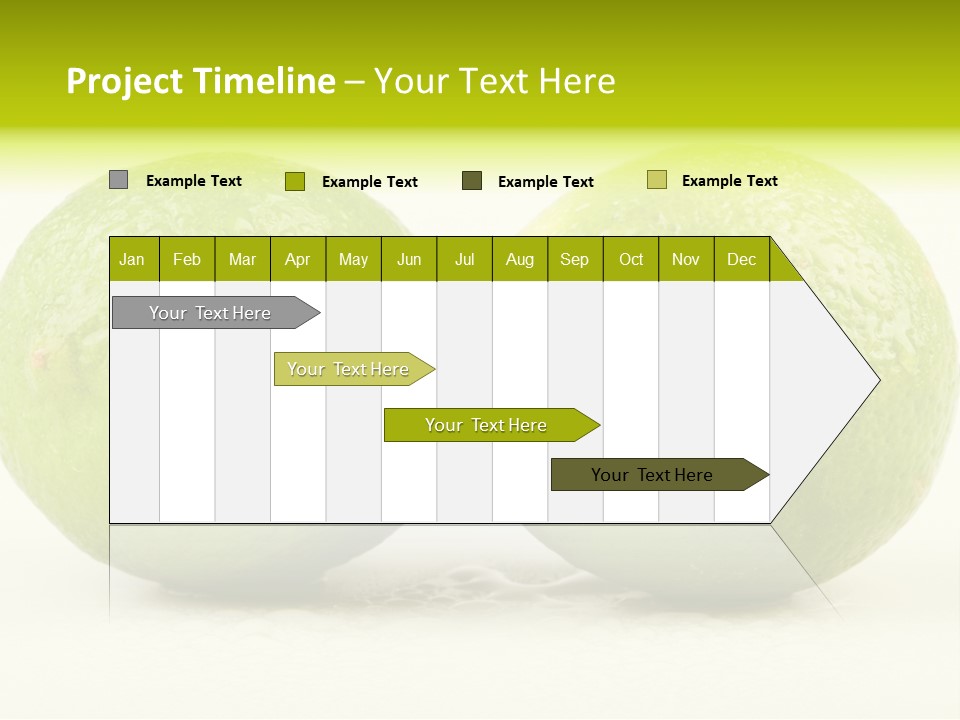 Project Timeline – Your Text Here

Example Text Example Text Example Text Example Text

| Jan | Feb | Mar | Apr | May | Jun | Jul | Aug | Sep | Oct | Nov | Dec |
|---|---|---|---|---|---|---|---|---|---|---|---|

Your Text Here

Your Text Here

Your Text Here

Your Text Here